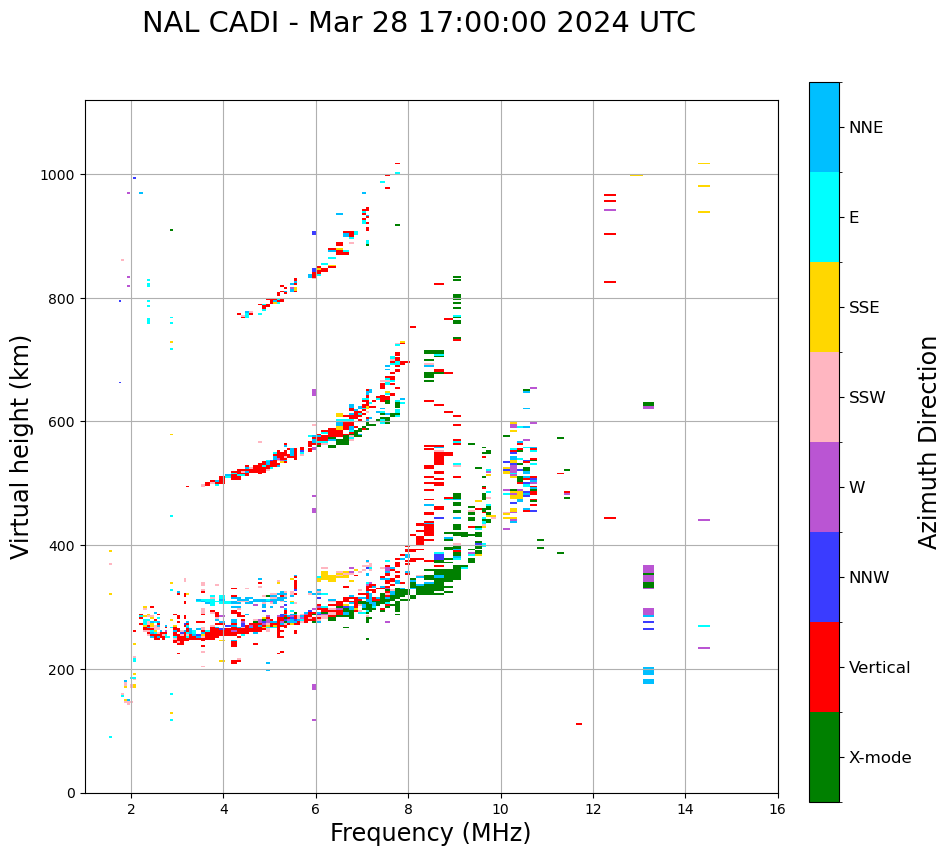 NAL CADI - Mar 28 17:00:00 2024 UTC

Virtual height (km)

1000
800
600
400
200
0

2
4
6
8
10
12
14
16

Frequency (MHz)

NNE
E
SSE
SSW
W
NNW
Vertical
X-mode

Azimuth Direction